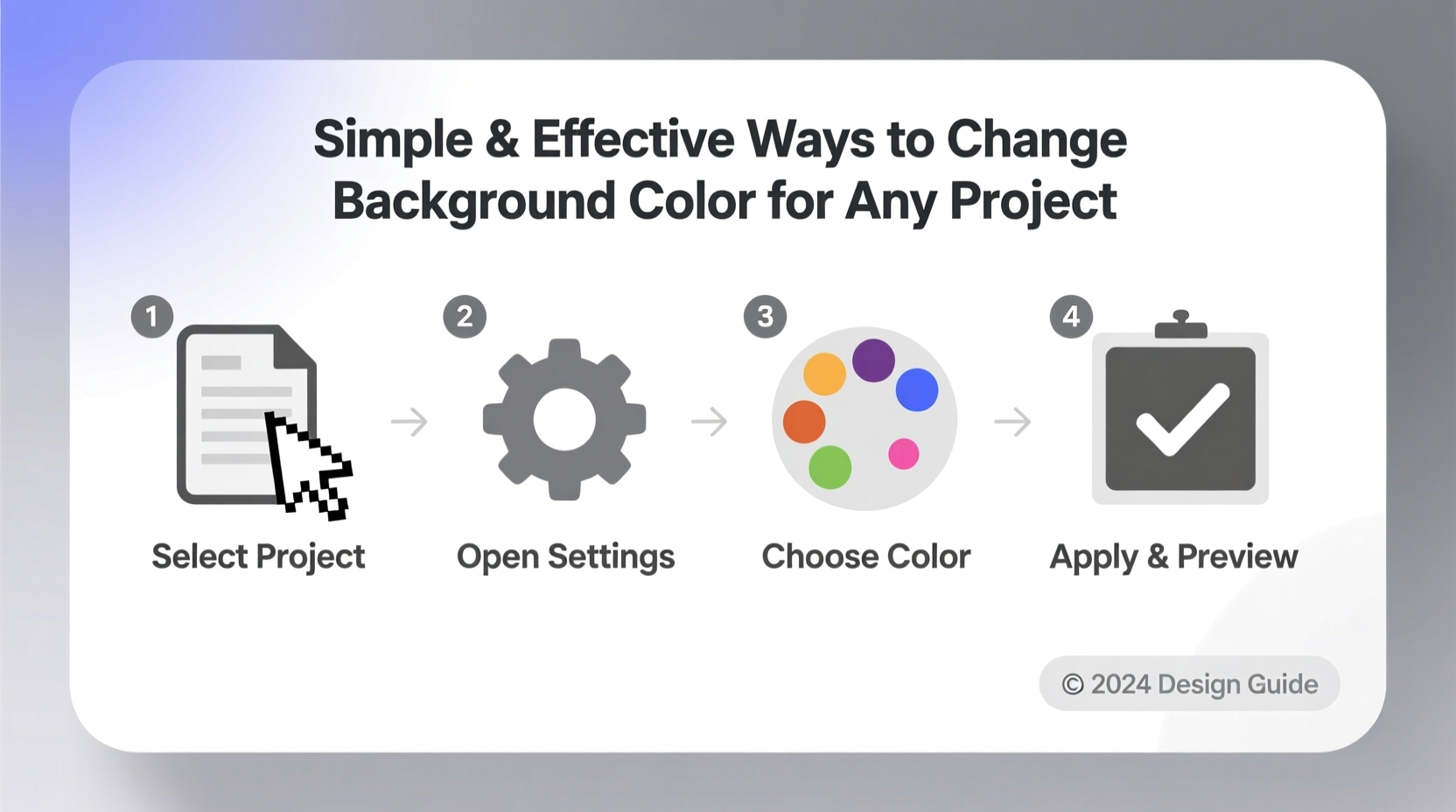 Simple & Effective Ways to Change Background Color for Any Project

1
Select Project

2
Open Settings

3
Choose Color

4
Apply & Preview

© 2024 Design Guide